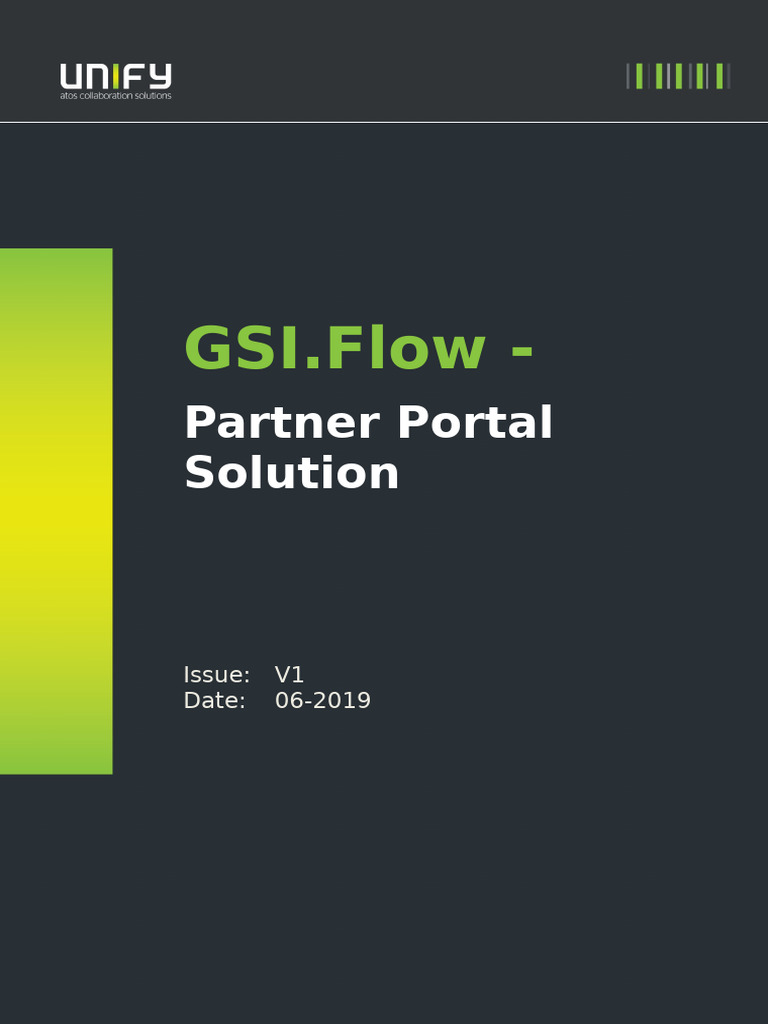 UNIFY
atos collaboration solutions

GSI.Flow -

Partner Portal Solution

Issue: V1
Date: 06-2019